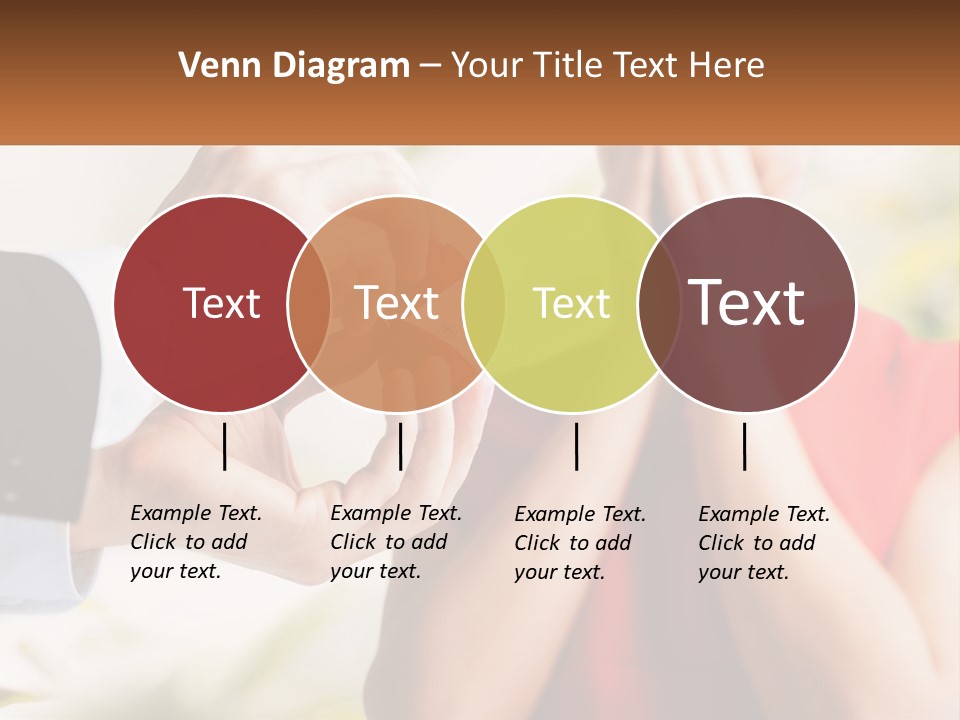 Venn Diagram – Your Title Text Here

Text

Text

Text

Text

Example Text. Click to add your text.

Example Text. Click to add your text.

Example Text. Click to add your text.

Example Text. Click to add your text.